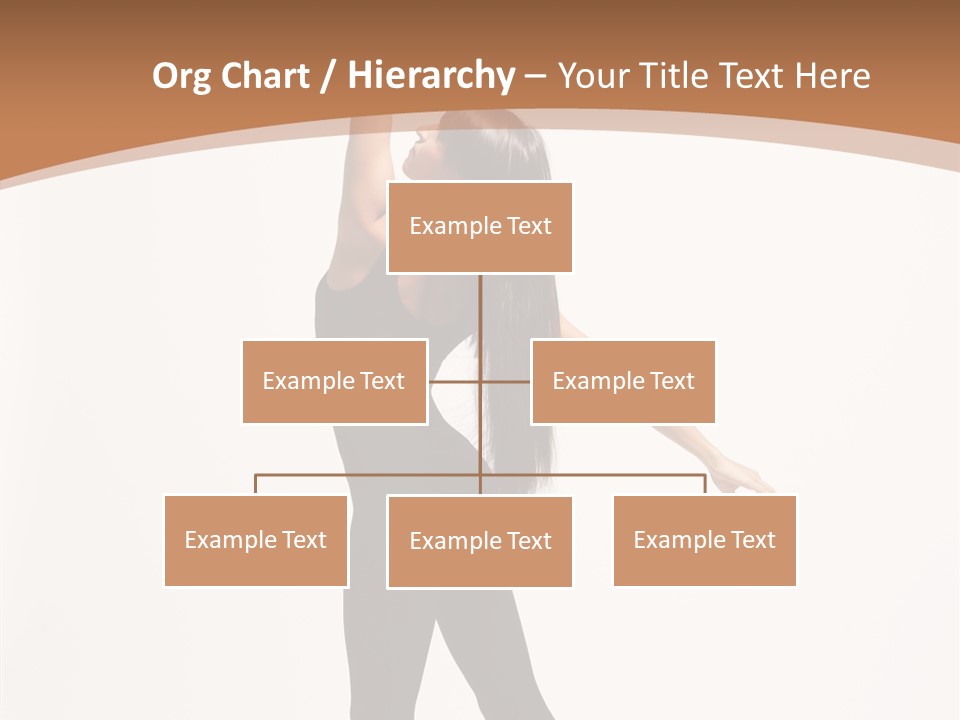 Org Chart / Hierarchy – Your Title Text Here

Example Text

Example Text

Example Text

Example Text

Example Text

Example Text